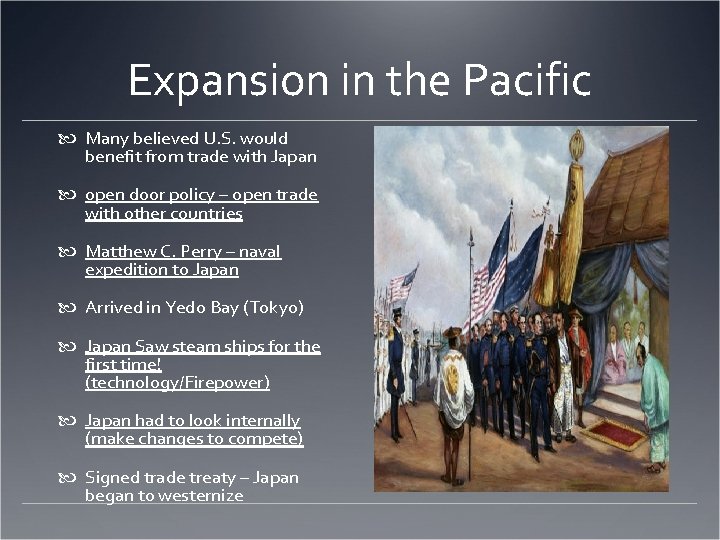 Expansion in the Pacific

Many believed U.S. would benefit from trade with Japan

open door policy – open trade with other countries

Matthew C. Perry – naval expedition to Japan

Arrived in Yedo Bay (Tokyo)

Japan Saw steam ships for the first time! (technology/Firepower)

Japan had to look internally (make changes to compete)

Signed trade treaty – Japan began to westernize